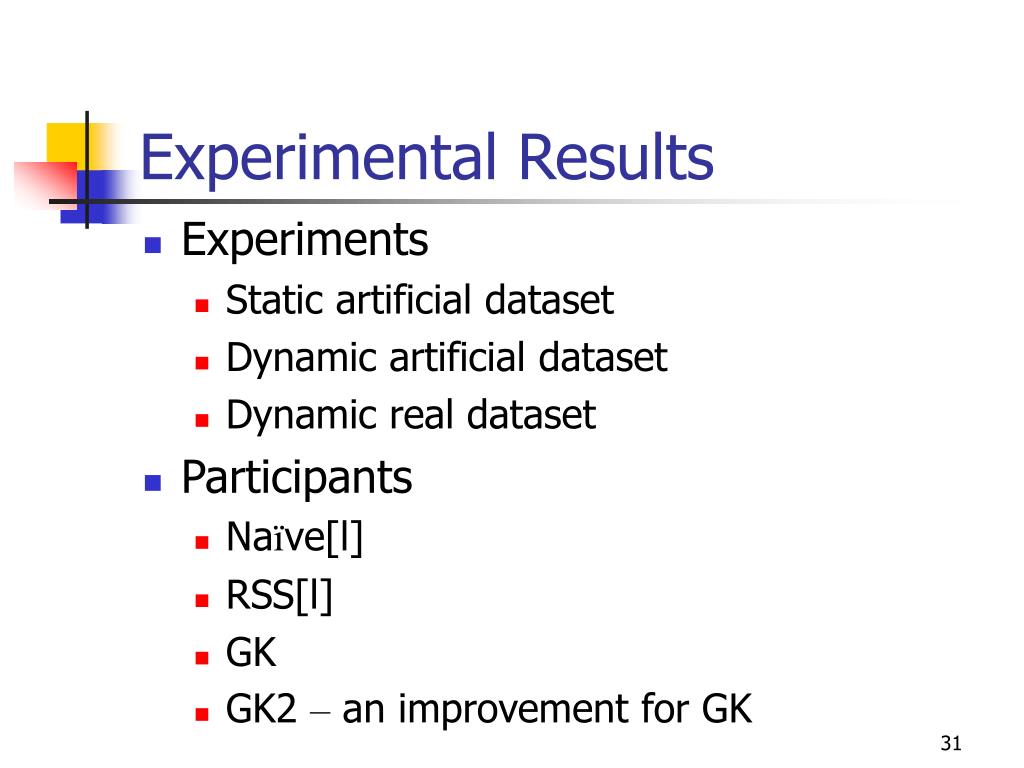 Experimental Results

Experiments
Static artificial dataset
Dynamic artificial dataset
Dynamic real dataset

Participants
Naïve[l]
RSS[l]
GK
GK2 – an improvement for GK

31